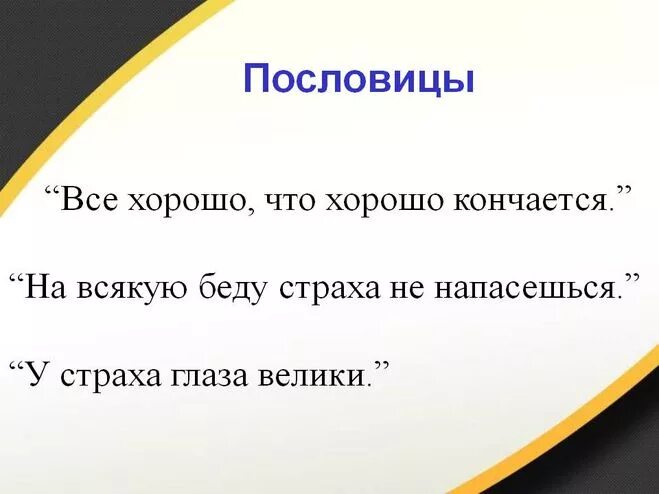 Пословицы

“Все хорошо, что хорошо кончается.”

“На всякую беду страха не напасешься.”

“У страха глаза велики.”